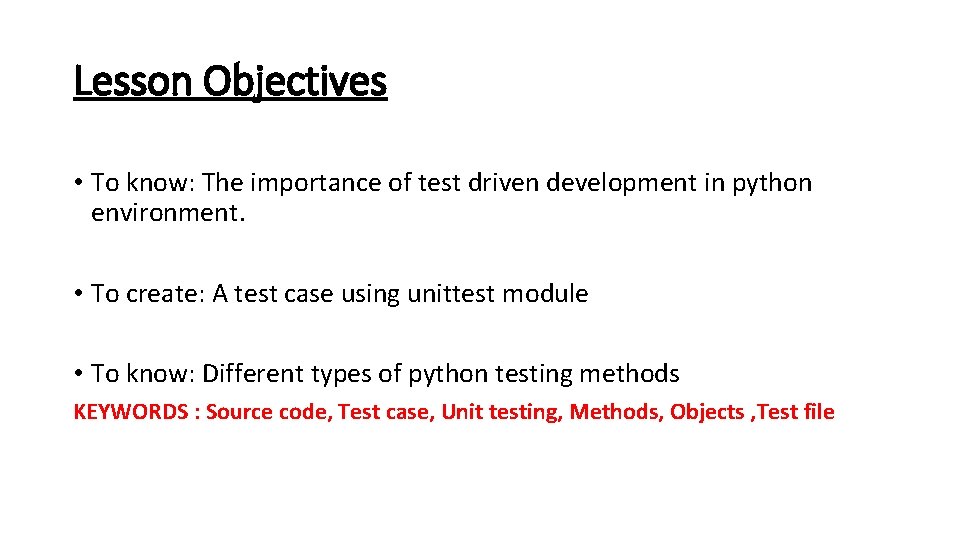 Lesson Objectives

• To know: The importance of test driven development in python environment.

• To create: A test case using unittest module

• To know: Different types of python testing methods

KEYWORDS : Source code, Test case, Unit testing, Methods, Objects ,Test file